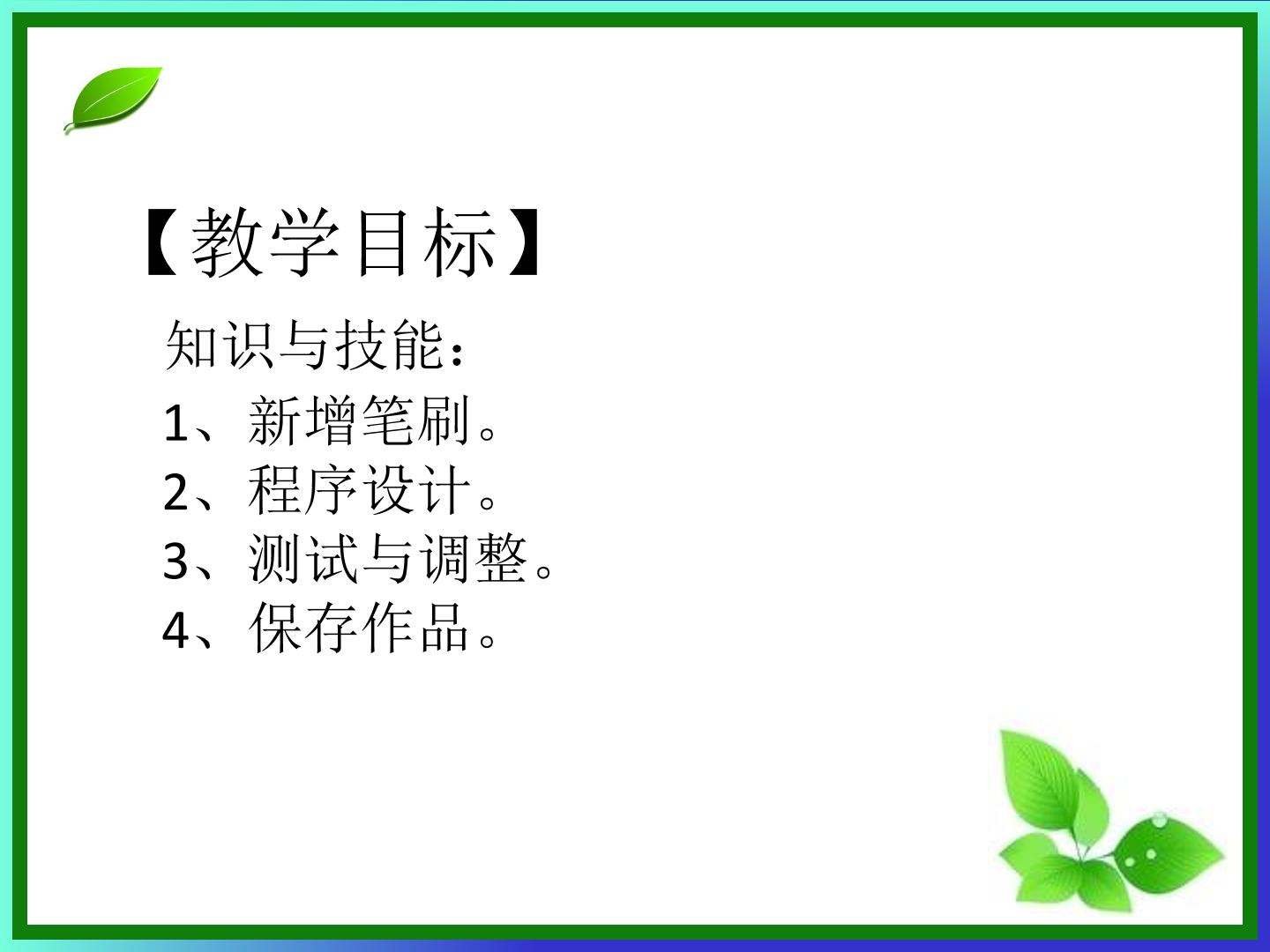 【教学目标】

知识与技能：

1、新增笔刷。
2、程序设计。
3、测试与调整。
4、保存作品。